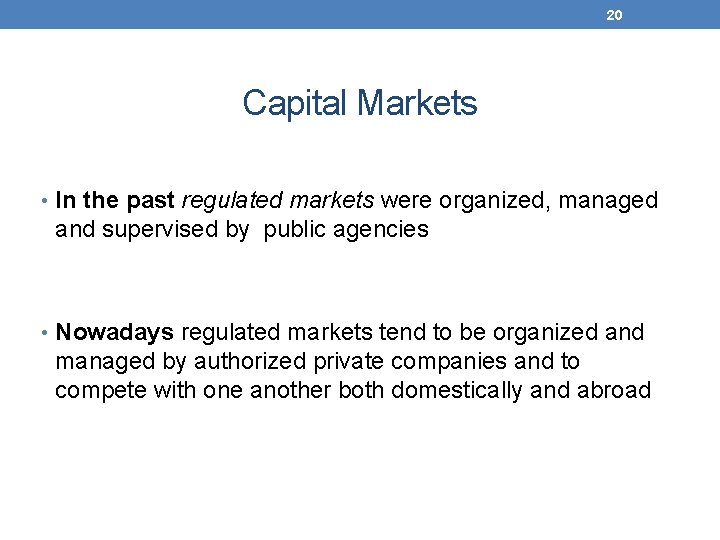 20

Capital Markets

• In the past regulated markets were organized, managed and supervised by public agencies

• Nowadays regulated markets tend to be organized and managed by authorized private companies and to compete with one another both domestically and abroad